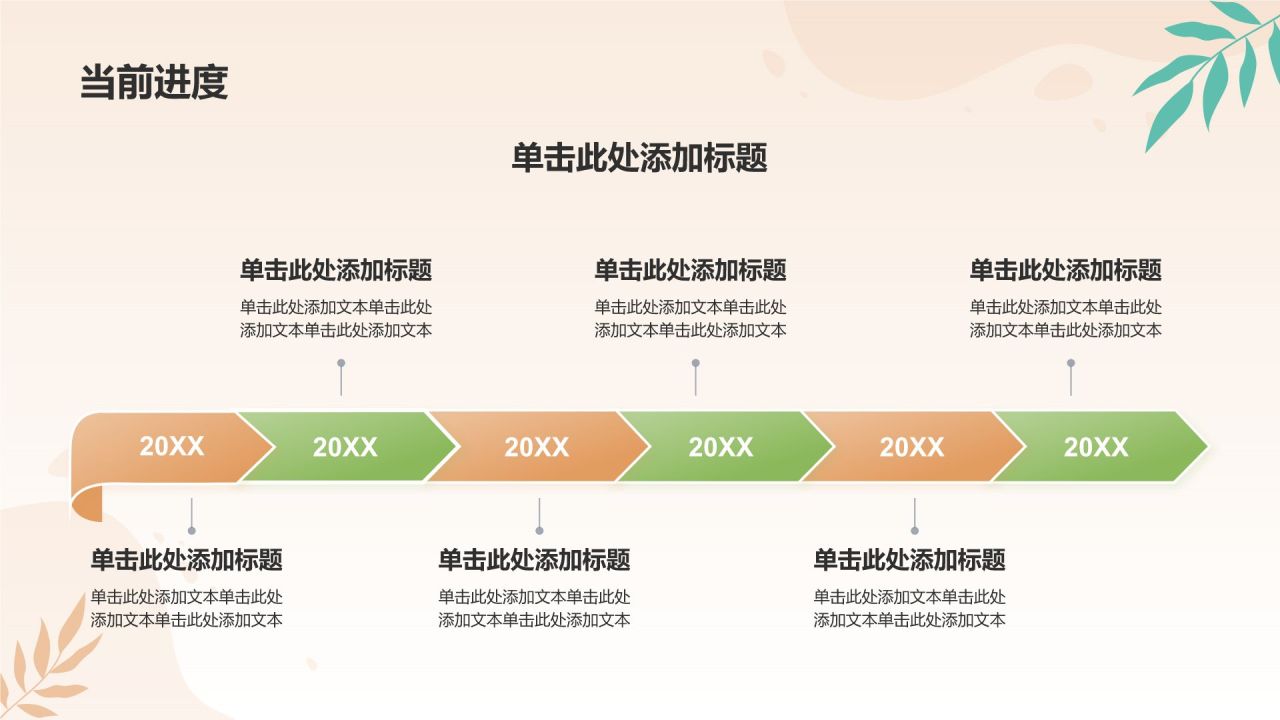 当前进度

单击此处添加标题

单击此处添加标题
单击此处添加文本单击此处添加文本单击此处添加文本

单击此处添加标题
单击此处添加文本单击此处添加文本单击此处添加文本

单击此处添加标题
单击此处添加文本单击此处添加文本单击此处添加文本

20XX 20XX 20XX 20XX 20XX 20XX

单击此处添加标题
单击此处添加文本单击此处添加文本单击此处添加文本

单击此处添加标题
单击此处添加文本单击此处添加文本单击此处添加文本

单击此处添加标题
单击此处添加文本单击此处添加文本单击此处添加文本